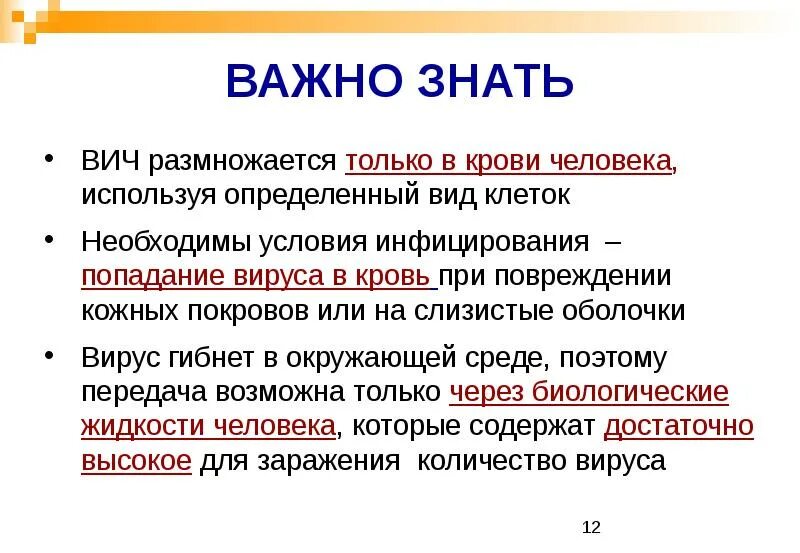 ВАЖНО ЗНАТЬ

• ВИЧ размножается только в крови человека, используя определенный вид клеток

• Необходимы условия инфицирования – попадание вируса в кровь при повреждении кожных покровов или на слизистые оболочки

• Вирус гибнет в окружающей среде, поэтому передача возможна только через биологические жидкости человека, которые содержат достаточно высокое для заражения количество вируса

12